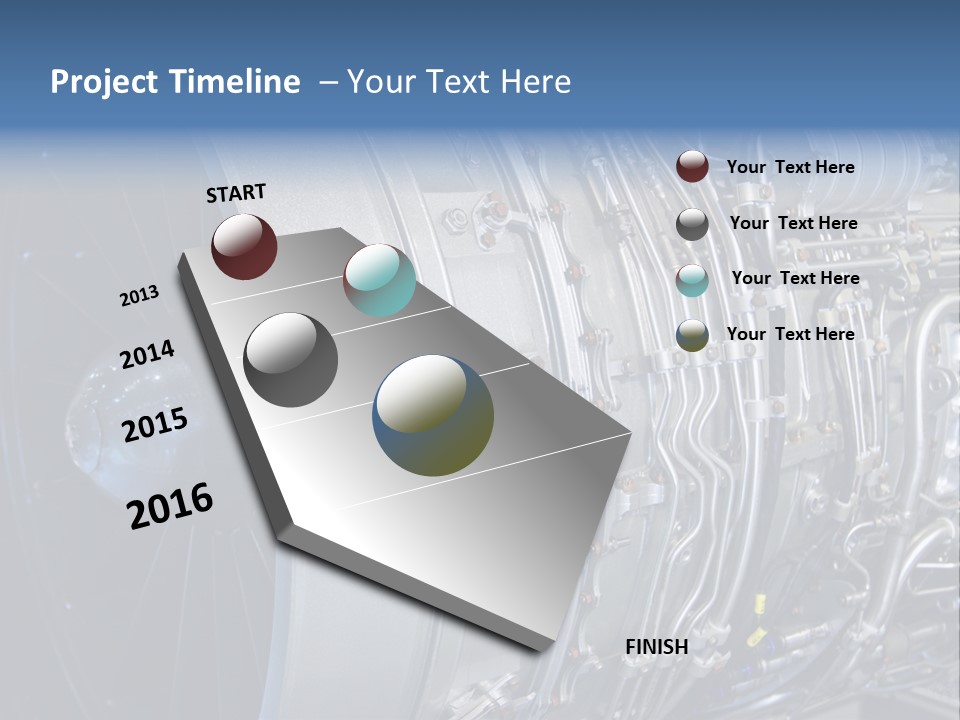 Project Timeline – Your Text Here

START

2013

2014

2015

2016

FINISH

Your Text Here

Your Text Here

Your Text Here

Your Text Here